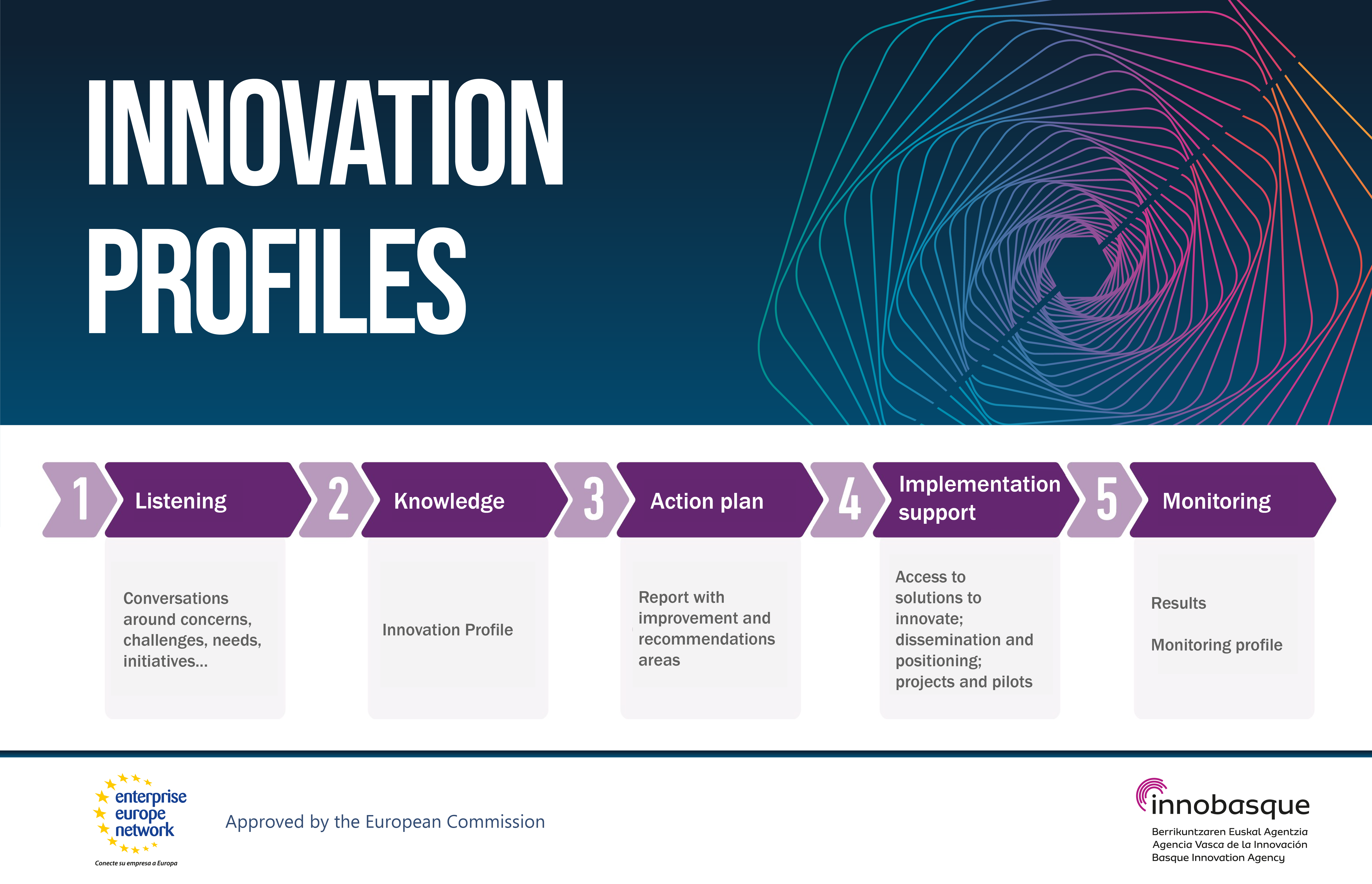 INNOVATION PROFILES

1 Listening

Conversations around concerns, challenges, needs, initiatives...

2 Knowledge

Innovation Profile

3 Action plan

Report with improvement and recommendations areas

4 Implementation support

Access to solutions to innovate; dissemination and positioning; projects and pilots

5 Monitoring

Results

Monitoring profile

enterprise europe network

Conecte su empresa a Europa

Approved by the European Commission

innobasque

Berrikuntzaren Euskal Agentzia
Agencia Vasca de la Innovación
Basque Innovation Agency